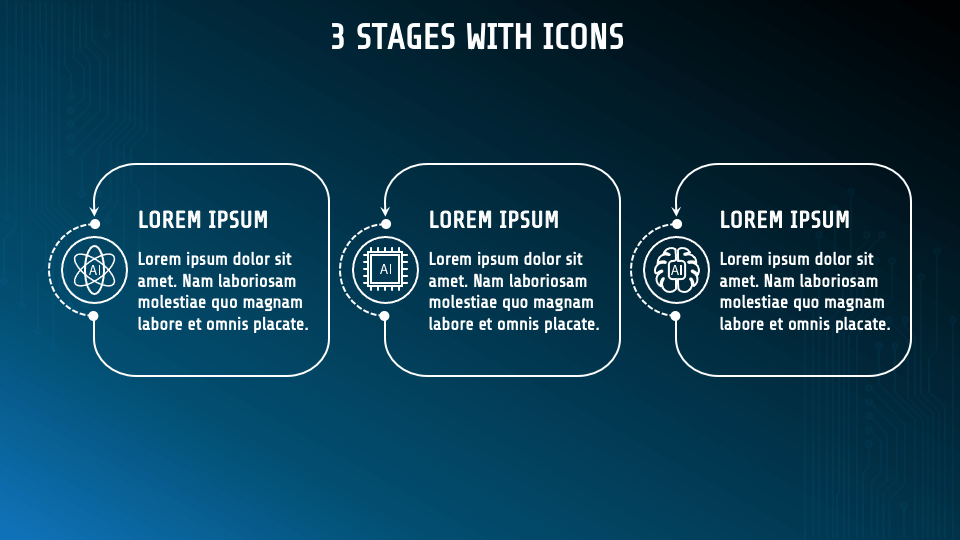 3 STAGES WITH ICONS

AI

LOREM IPSUM

Lorem ipsum dolor sit amet. Nam laboriosam molestiae quo magnam labore et omnis placate.

AI

LOREM IPSUM

Lorem ipsum dolor sit amet. Nam laboriosam molestiae quo magnam labore et omnis placate.

AI

LOREM IPSUM

Lorem ipsum dolor sit amet. Nam laboriosam molestiae quo magnam labore et omnis placate.